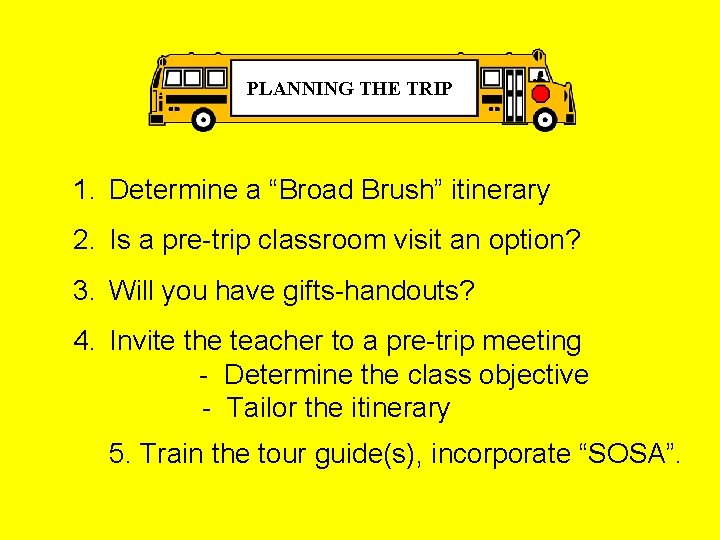 PLANNING THE TRIP

1. Determine a “Broad Brush” itinerary

2. Is a pre-trip classroom visit an option?

3. Will you have gifts-handouts?

4. Invite the teacher to a pre-trip meeting
- Determine the class objective
- Tailor the itinerary

5. Train the tour guide(s), incorporate “SOSA”.